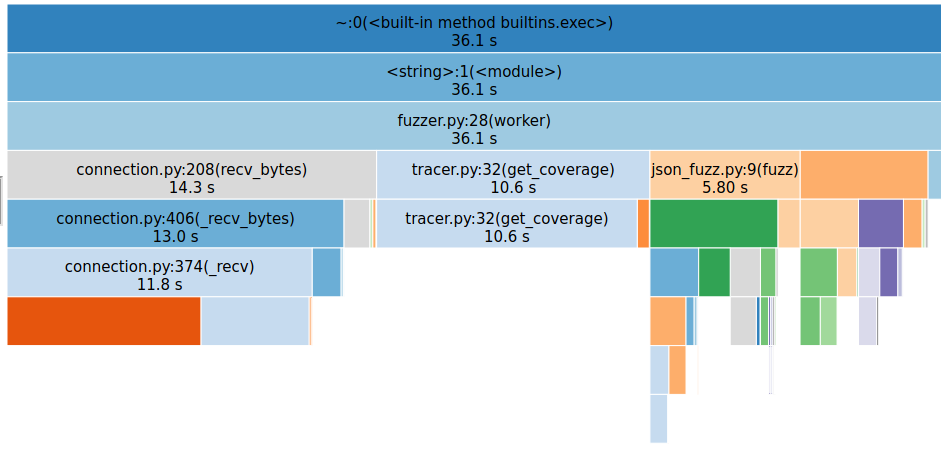 ~:0(<built-in method builtins.exec>)
36.1 s

<string>:1(<module>)
36.1 s

fuzzer.py:28(worker)
36.1 s

connection.py:208(recv_bytes)
14.3 s

tracer.py:32(get_coverage)
10.6 s

json_fuzz.py:9(fuzz)
5.80 s

connection.py:406(_recv_bytes)
13.0 s

tracer.py:32(get_coverage)
10.6 s

connection.py:374(_recv)
11.8 s